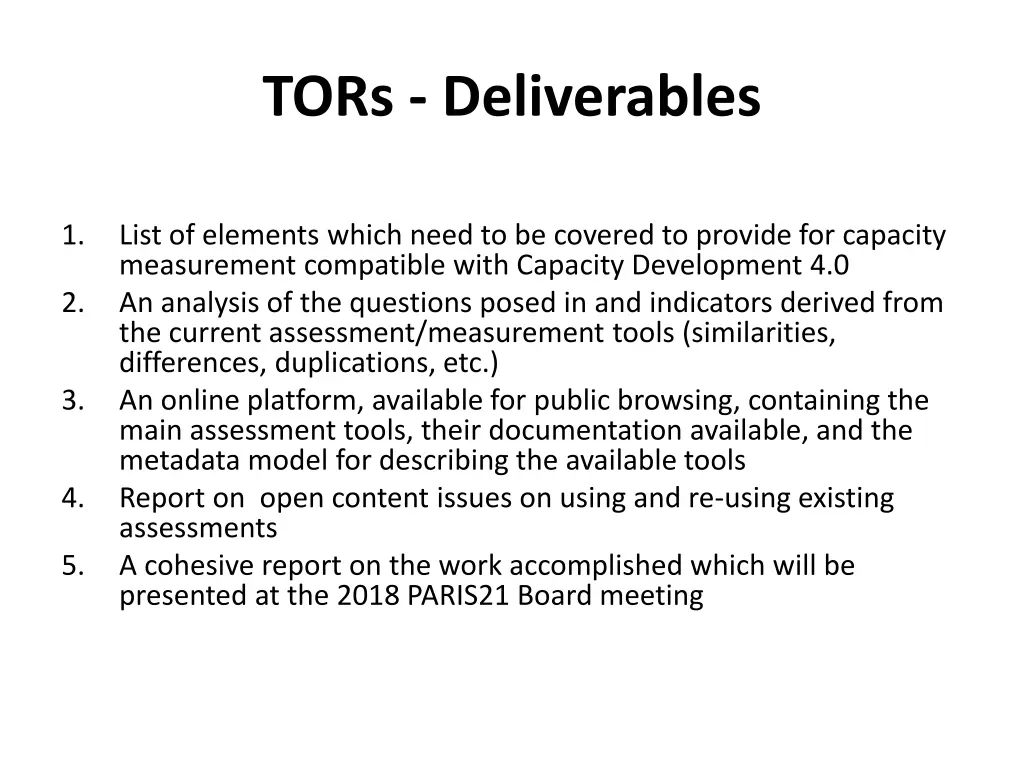 TORs - Deliverables

1. List of elements which need to be covered to provide for capacity measurement compatible with Capacity Development 4.0
2. An analysis of the questions posed in and indicators derived from the current assessment/measurement tools (similarities, differences, duplications, etc.)
3. An online platform, available for public browsing, containing the main assessment tools, their documentation available, and the metadata model for describing the available tools
4. Report on open content issues on using and re-using existing assessments
5. A cohesive report on the work accomplished which will be presented at the 2018 PARIS21 Board meeting